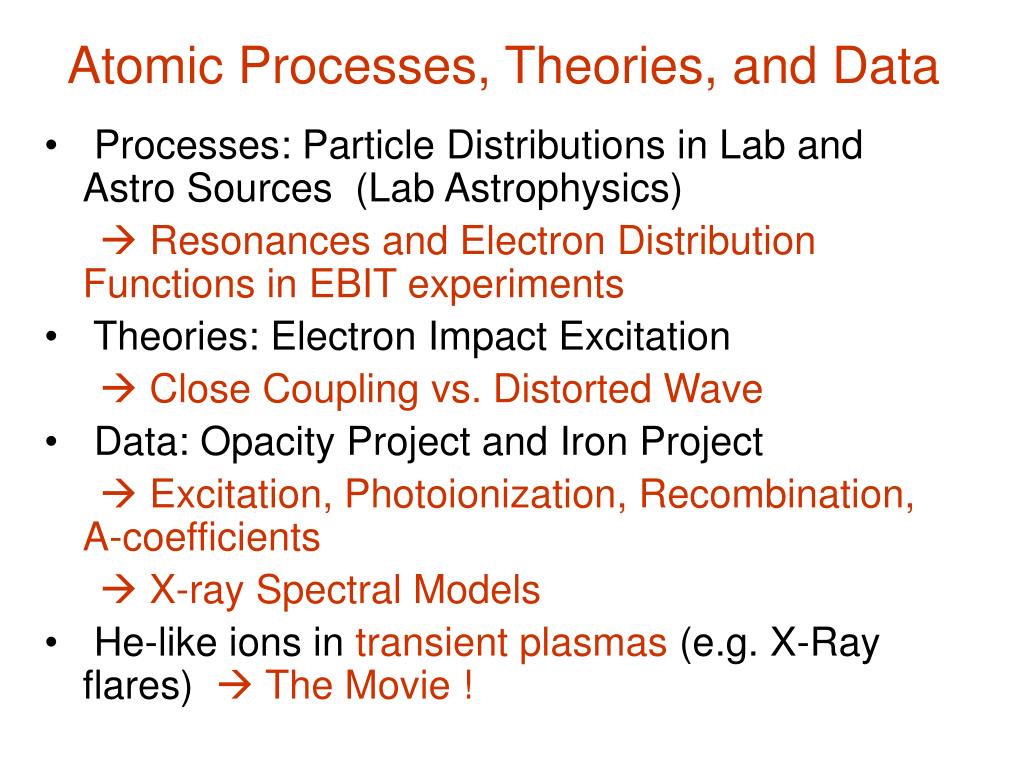 Atomic Processes, Theories, and Data

• Processes: Particle Distributions in Lab and Astro Sources (Lab Astrophysics)

→ Resonances and Electron Distribution Functions in EBIT experiments

• Theories: Electron Impact Excitation

→ Close Coupling vs. Distorted Wave

• Data: Opacity Project and Iron Project

→ Excitation, Photoionization, Recombination, A-coefficients

→ X-ray Spectral Models

• He-like ions in transient plasmas (e.g. X-Ray flares) → The Movie !